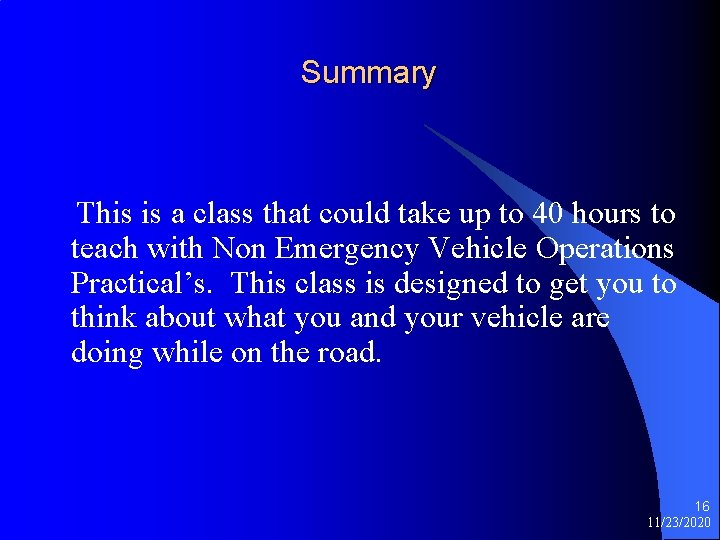 Summary

This is a class that could take up to 40 hours to teach with Non Emergency Vehicle Operations Practical’s. This class is designed to get you to think about what you and your vehicle are doing while on the road.

16
11/23/2020